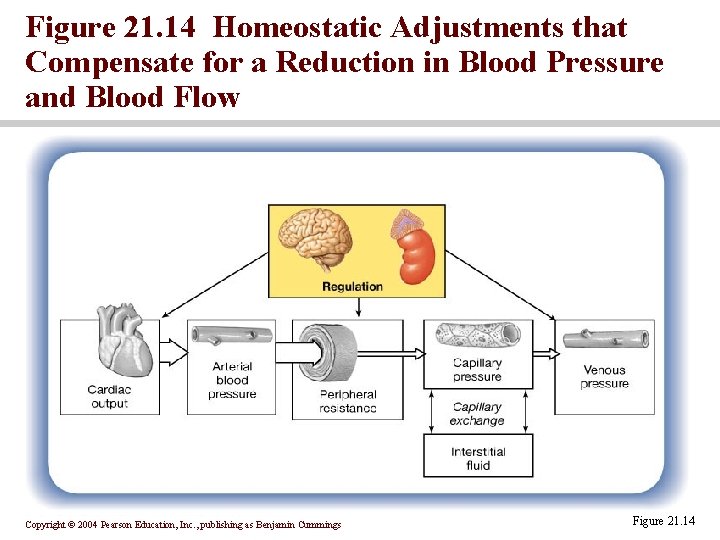 Figure 21.14 Homeostatic Adjustments that Compensate for a Reduction in Blood Pressure and Blood Flow

Regulation

Cardiac output

Arterial blood pressure

Peripheral resistance

Capillary pressure

Capillary exchange

Interstitial fluid

Venous pressure

Copyright © 2004 Pearson Education, Inc., publishing as Benjamin Cummings

Figure 21.14